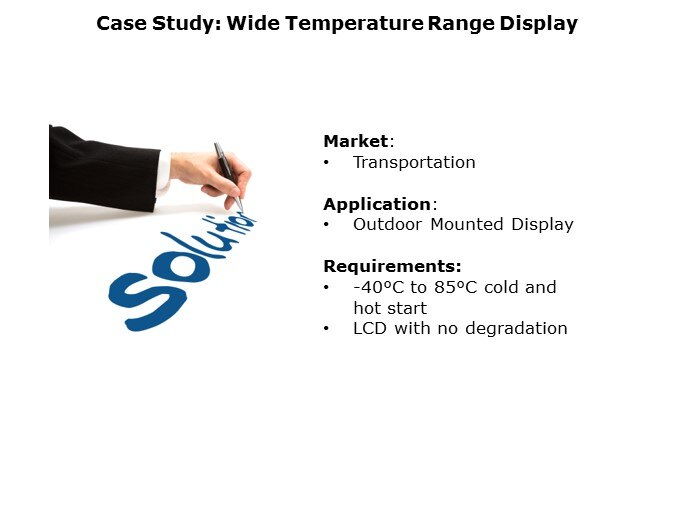 Case Study: Wide Temperature Range Display

Solution

Market:
• Transportation

Application:
• Outdoor Mounted Display

Requirements:
• -40ºC to 85ºC cold and hot start
• LCD with no degradation